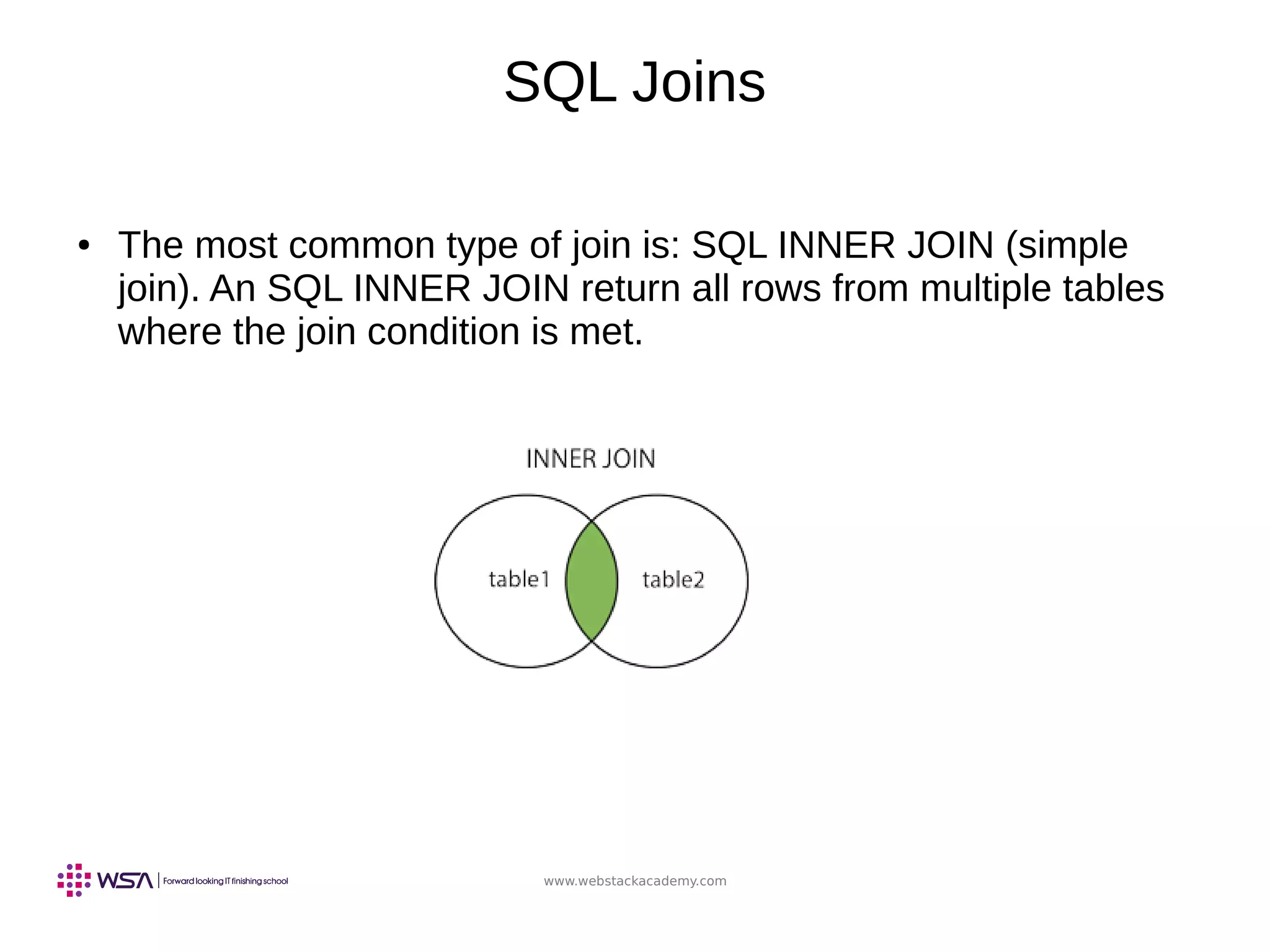 SQL Joins

• The most common type of join is: SQL INNER JOIN (simple join). An SQL INNER JOIN return all rows from multiple tables where the join condition is met.

INNER JOIN

table1

table2

WSA | Forward looking IT finishing school

www.webstackacademy.com